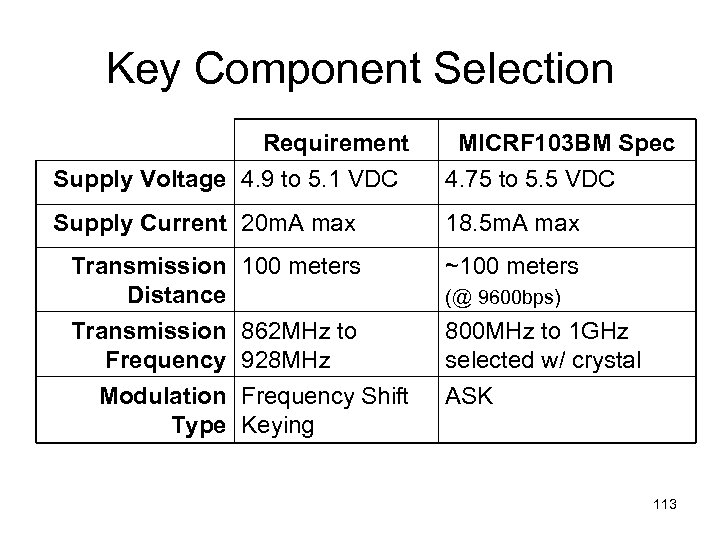 Key Component Selection

| | Requirement | MICRF103BM Spec |
|---|---|---|
| Supply Voltage | 4.9 to 5.1 VDC | 4.75 to 5.5 VDC |
| Supply Current | 20mA max | 18.5mA max |
| Transmission Distance | 100 meters | ~100 meters (@ 9600bps) |
| Transmission Frequency | 862MHz to 928MHz | 800MHz to 1GHz selected w/ crystal |
| Modulation Type | Frequency Shift Keying | ASK |

113